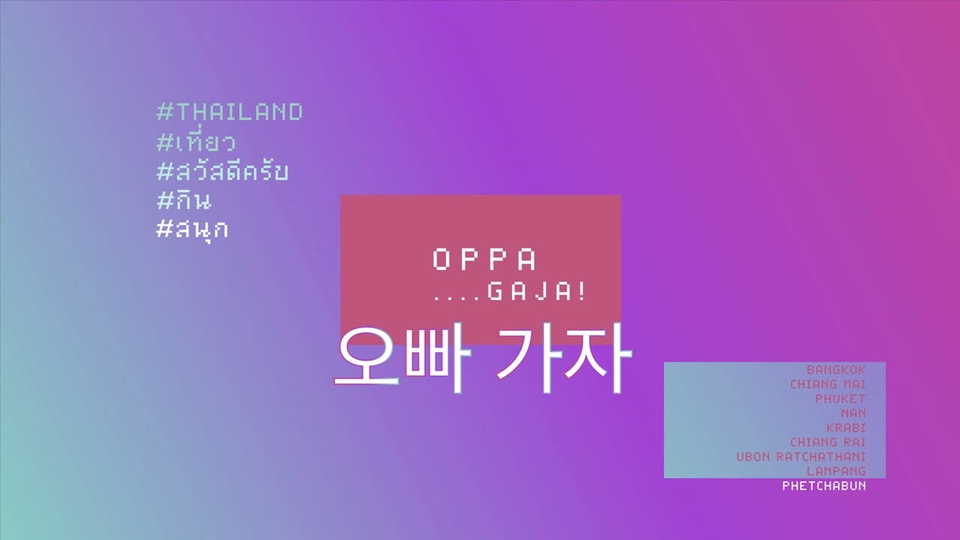 #THAILAND
#เที่ยว
#สวัสดีครับ
#กิน
#สนุก

OPPA
....GAJA!

오빠 가자

BANGKOK
CHIANG MAI
PHUKET
NAN
KRABI
CHIANG RAI
UBON RATCHATHANI
LAMPANG
PHETCHABUN